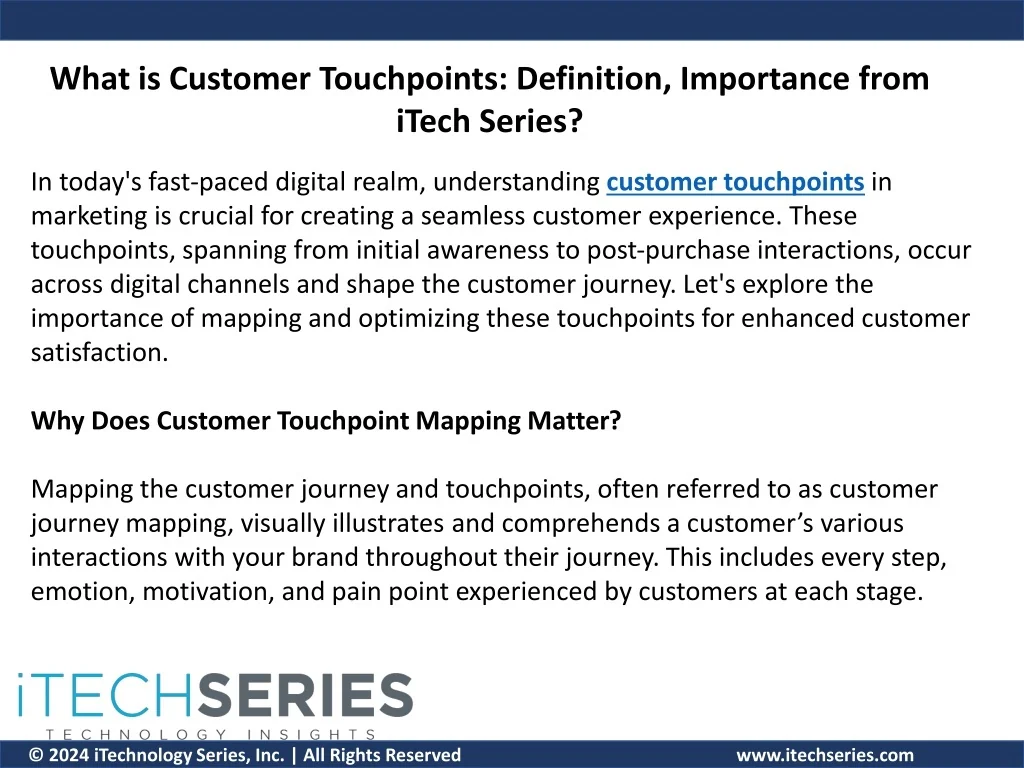 What is Customer Touchpoints: Definition, Importance from iTech Series?

In today's fast-paced digital realm, understanding customer touchpoints in marketing is crucial for creating a seamless customer experience. These touchpoints, spanning from initial awareness to post-purchase interactions, occur across digital channels and shape the customer journey. Let's explore the importance of mapping and optimizing these touchpoints for enhanced customer satisfaction.

Why Does Customer Touchpoint Mapping Matter?

Mapping the customer journey and touchpoints, often referred to as customer journey mapping, visually illustrates and comprehends a customer's various interactions with your brand throughout their journey. This includes every step, emotion, motivation, and pain point experienced by customers at each stage.

iTECHSERIES
TECHNOLOGY INSIGHTS

© 2024 iTechnology Series, Inc. | All Rights Reserved

www.itechseries.com